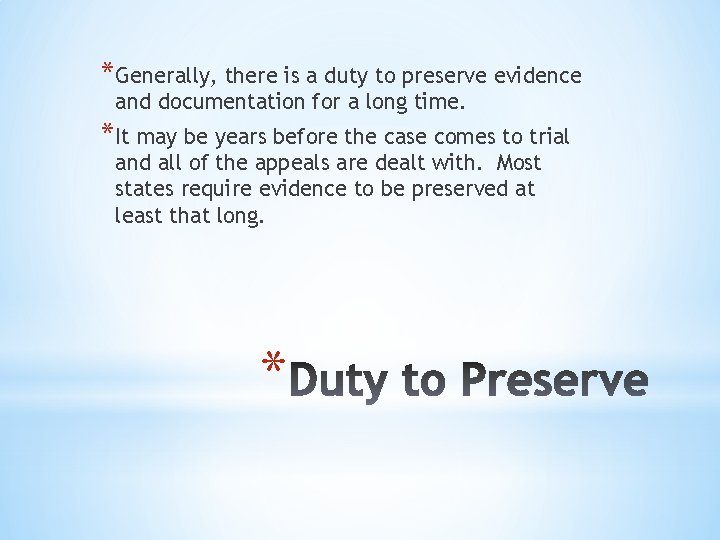 *Generally, there is a duty to preserve evidence and documentation for a long time.

*It may be years before the case comes to trial and all of the appeals are dealt with. Most states require evidence to be preserved at least that long.

*Duty to Preserve